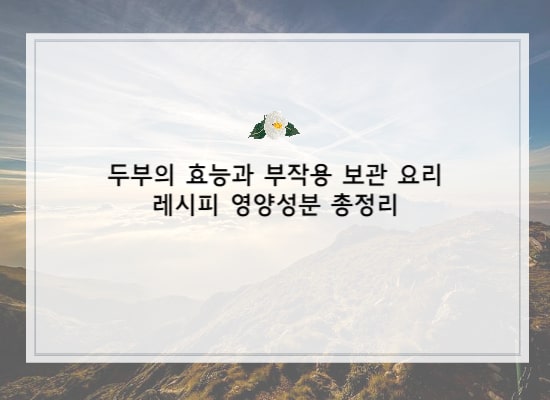 두부의 효능과 부작용 보관 요리 레시피 영양성분 총정리